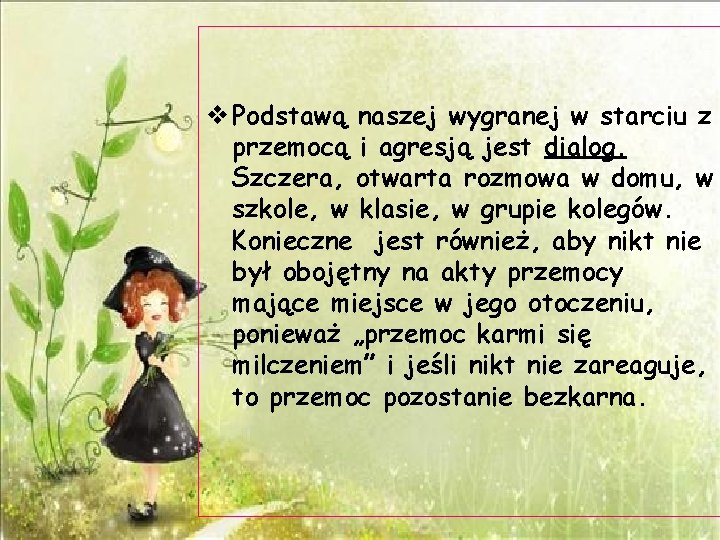 ❖ Podstawą naszej wygranej w starciu z przemocą i agresją jest dialog. Szczera, otwarta rozmowa w domu, w szkole, w klasie, w grupie kolegów. Konieczne jest również, aby nikt nie był obojętny na akty przemocy mające miejsce w jego otoczeniu, ponieważ „przemoc karmi się milczeniem” i jeśli nikt nie zareaguje, to przemoc pozostanie bezkarna.